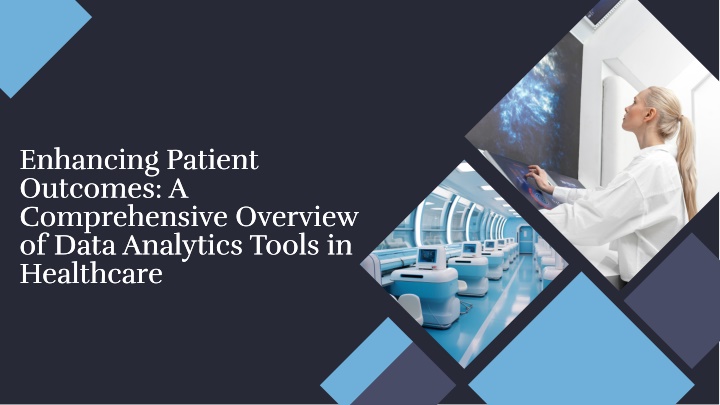 Enhancing Patient Outcomes: A Comprehensive Overview of Data Analytics Tools in Healthcare